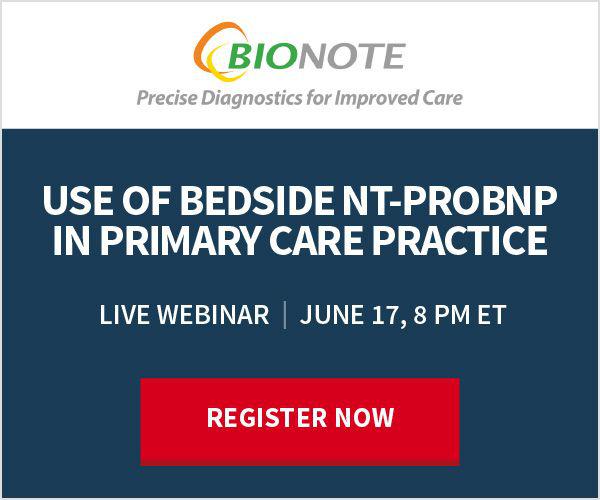 BIONOTE

Precise Diagnostics for Improved Care

USE OF BEDSIDE NT-PROBNP IN PRIMARY CARE PRACTICE

LIVE WEBINAR | JUNE 17, 8 PM ET

REGISTER NOW